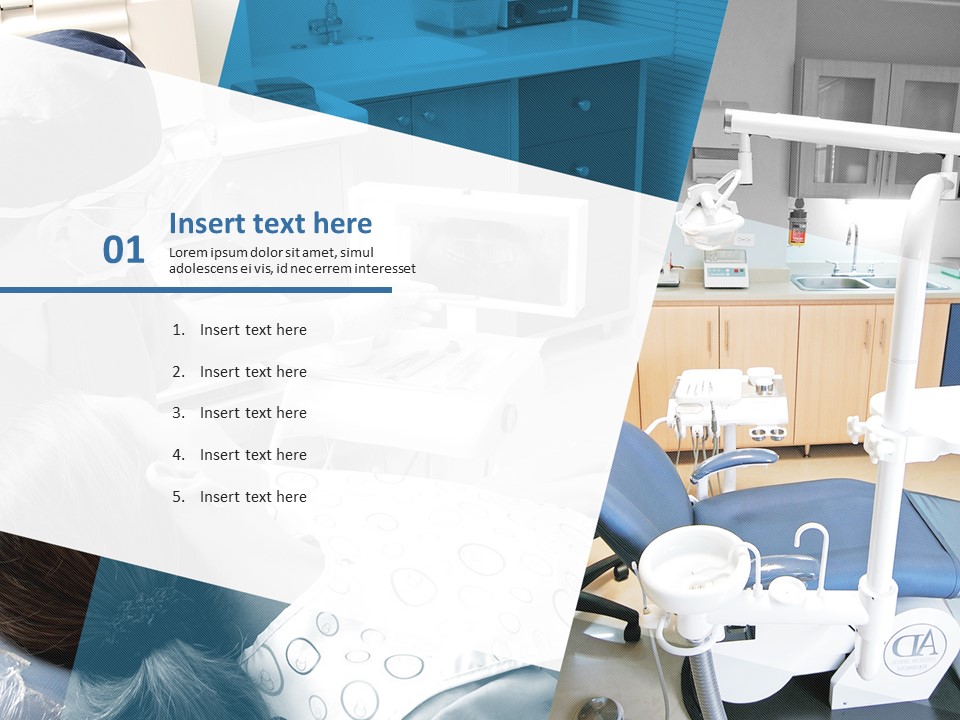 01

Insert text here

Lorem ipsum dolor sit amet, simul adolescens ei vis, id nec errem interesset

1. Insert text here
2. Insert text here
3. Insert text here
4. Insert text here
5. Insert text here

DA